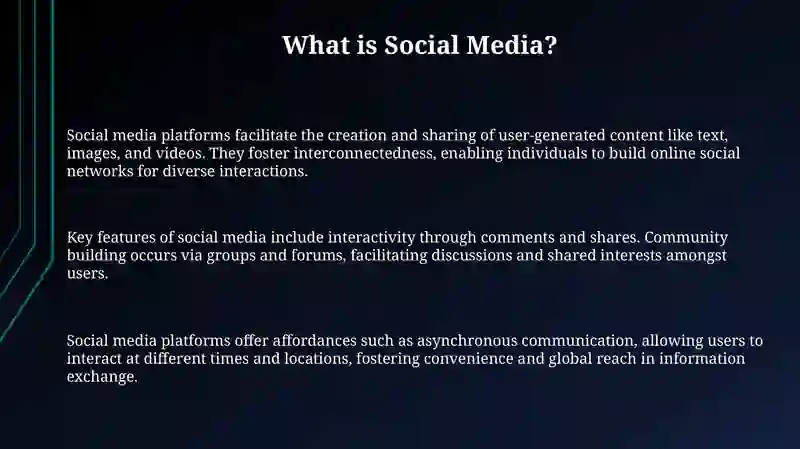 What is Social Media?

Social media platforms facilitate the creation and sharing of user-generated content like text, images, and videos. They foster interconnectedness, enabling individuals to build online social networks for diverse interactions.

Key features of social media include interactivity through comments and shares. Community building occurs via groups and forums, facilitating discussions and shared interests amongst users.

Social media platforms offer affordances such as asynchronous communication, allowing users to interact at different times and locations, fostering convenience and global reach in information exchange.